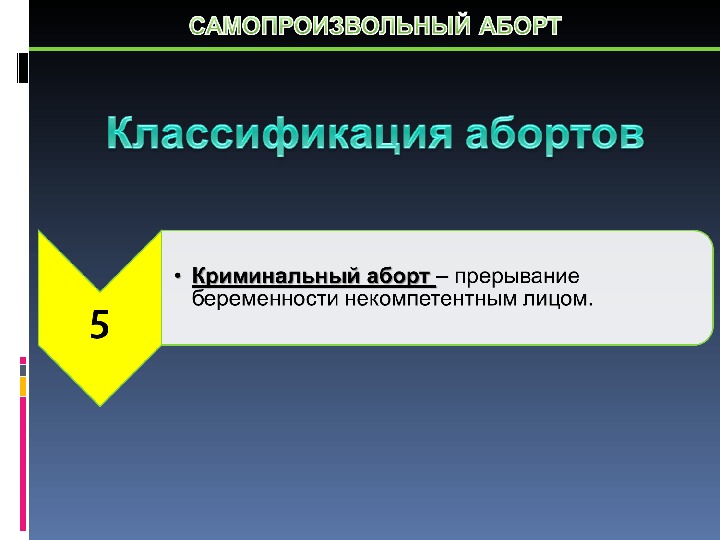 САМОПРОИЗВОЛЬНЫЙ АБОРТ

Классификация абортов

5

• Криминальный аборт – прерывание беременности некомпетентным лицом.